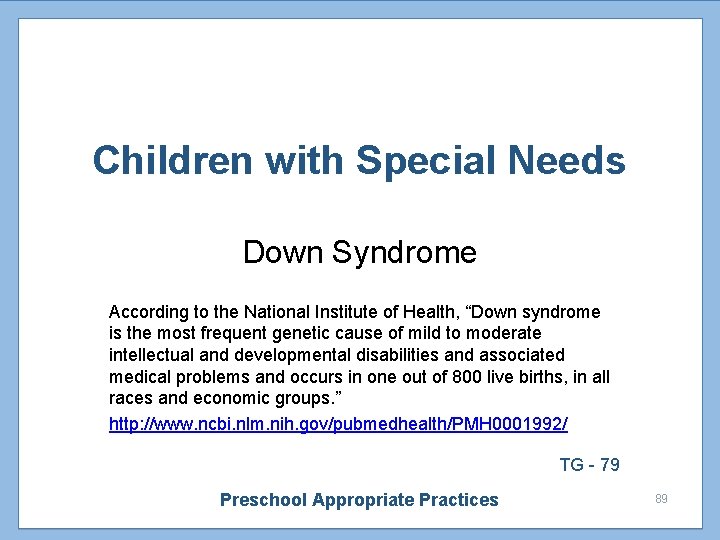 Children with Special Needs

Down Syndrome

According to the National Institute of Health, “Down syndrome is the most frequent genetic cause of mild to moderate intellectual and developmental disabilities and associated medical problems and occurs in one out of 800 live births, in all races and economic groups.”

http://www.ncbi.nlm.nih.gov/pubmedhealth/PMH0001992/

TG - 79

Preschool Appropriate Practices

89